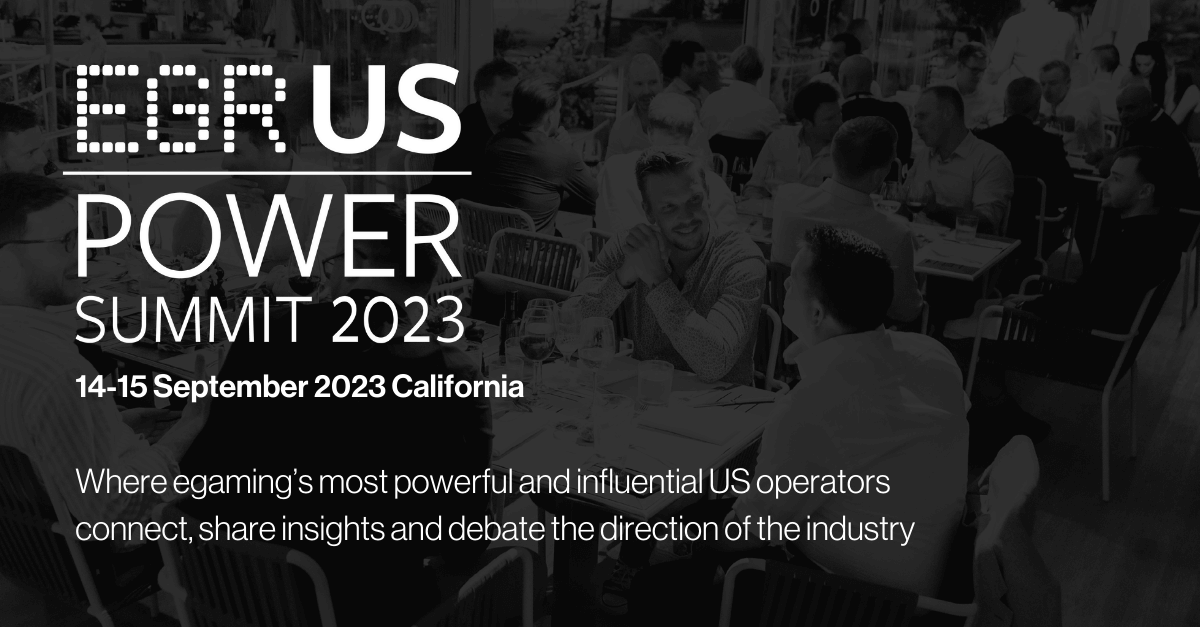 EGR US

POWER
SUMMIT 2023

14-15 September 2023 California

Where egaming's most powerful and influential US operators connect, share insights and debate the direction of the industry